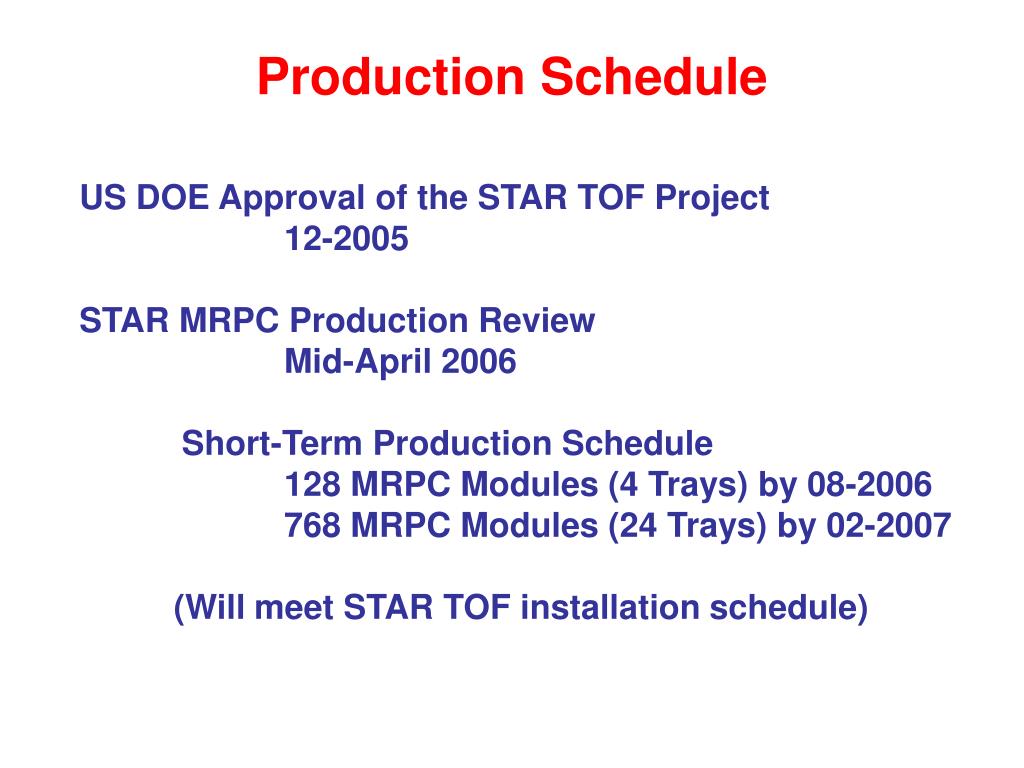 Production Schedule

US DOE Approval of the STAR TOF Project
12-2005

STAR MRPC Production Review
Mid-April 2006

Short-Term Production Schedule
128 MRPC Modules (4 Trays) by 08-2006
768 MRPC Modules (24 Trays) by 02-2007

(Will meet STAR TOF installation schedule)